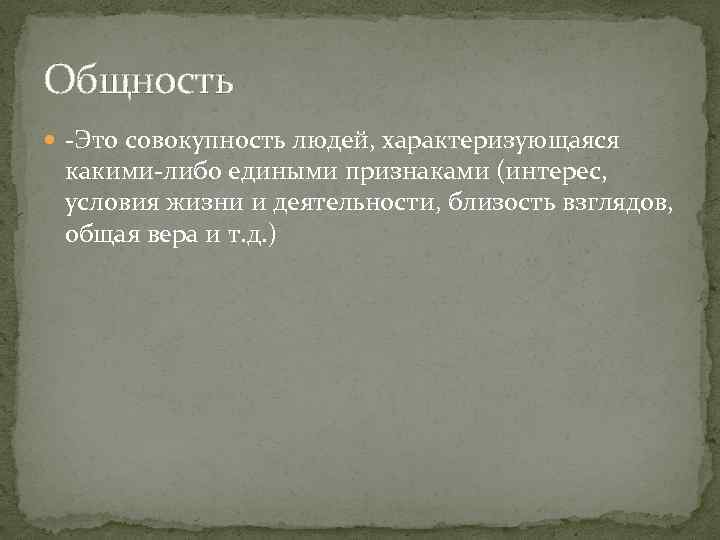 Общность

-Это совокупность людей, характеризующаяся какими-либо едиными признаками (интерес, условия жизни и деятельности, близость взглядов, общая вера и т.д.)